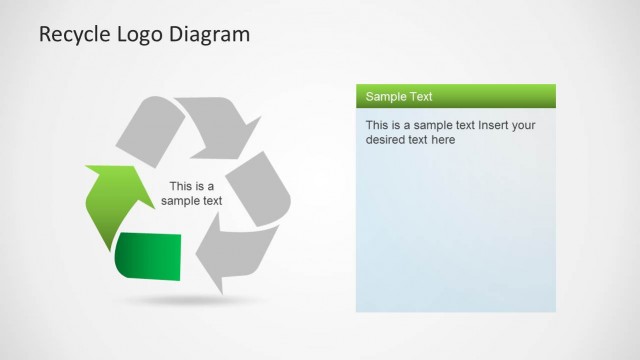 Recycle Logo Diagram

This is a sample text

Sample Text

This is a sample text Insert your desired text here